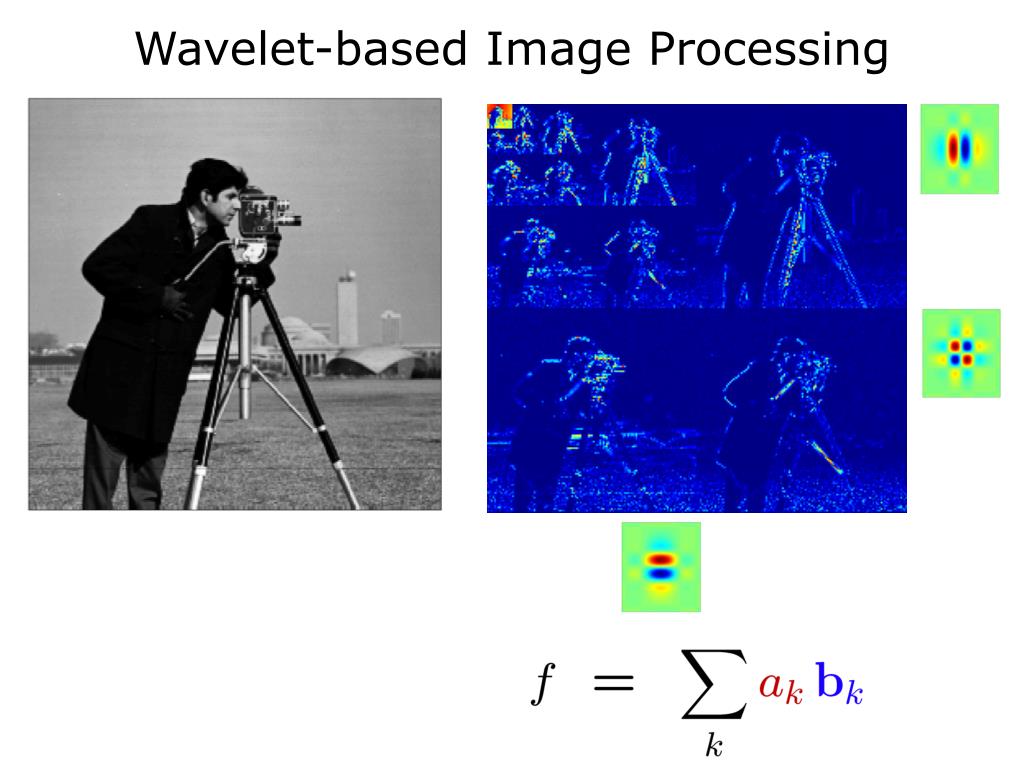 Wavelet-based Image Processing

$f = \sum_{k} a_k \mathbf{b}_k$